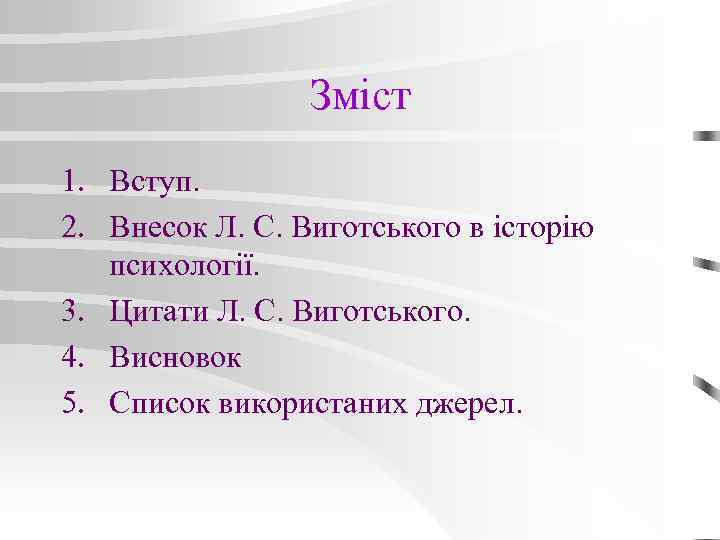 Зміст

1. Вступ.
2. Внесок Л. С. Виготського в історію психології.
3. Цитати Л. С. Виготського.
4. Висновок
5. Список використаних джерел.